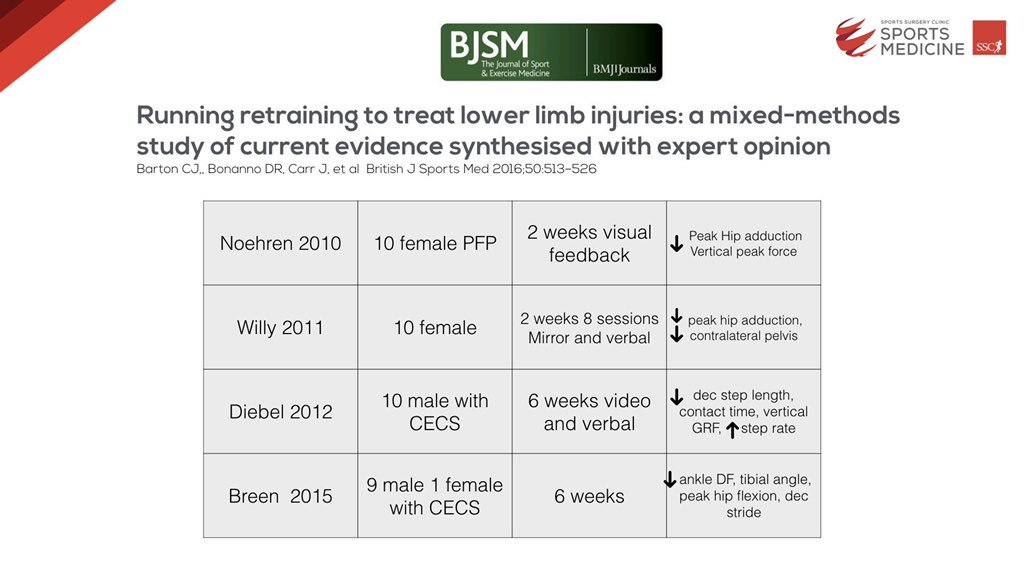 BJSM The Journal of Sport & Exercise Medicine | BMJ Journals

SPORTS SURGERY CLINIC SPORTS MEDICINE SSC

Running retraining to treat lower limb injuries: a mixed-methods study of current evidence synthesised with expert opinion
Barton CJ,, Bonanno DR, Carr J, et al British J Sports Med 2016;50:513–526

| Noehren 2010 | 10 female PFP | 2 weeks visual feedback | ↓ Peak Hip adduction Vertical peak force |
|---|---|---|---|
| Willy 2011 | 10 female | 2 weeks 8 sessions Mirror and verbal | ↓ peak hip adduction, ↓ contralateral pelvis |
| Diebel 2012 | 10 male with CECS | 6 weeks video and verbal | ↓ dec step length, contact time, vertical GRF, ↑ step rate |
| Breen 2015 | 9 male 1 female with CECS | 6 weeks | ↓ ankle DF, tibial angle, peak hip flexion, dec stride |